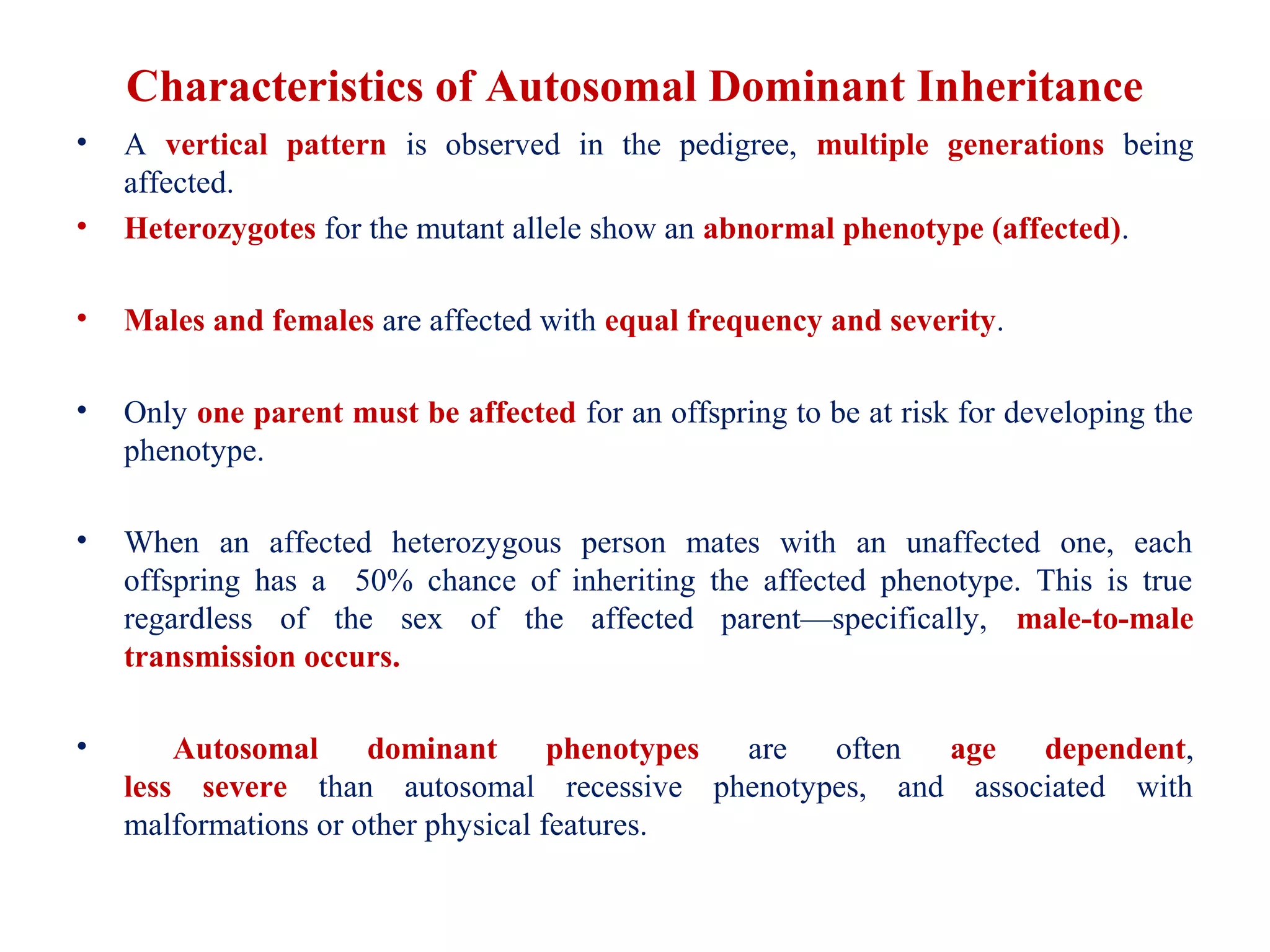 Characteristics of Autosomal Dominant Inheritance

• A vertical pattern is observed in the pedigree, multiple generations being affected.

• Heterozygotes for the mutant allele show an abnormal phenotype (affected).

• Males and females are affected with equal frequency and severity.

• Only one parent must be affected for an offspring to be at risk for developing the phenotype.

• When an affected heterozygous person mates with an unaffected one, each offspring has a 50% chance of inheriting the affected phenotype. This is true regardless of the sex of the affected parent—specifically, male-to-male transmission occurs.

• Autosomal dominant phenotypes are often age dependent, less severe than autosomal recessive phenotypes, and associated with malformations or other physical features.